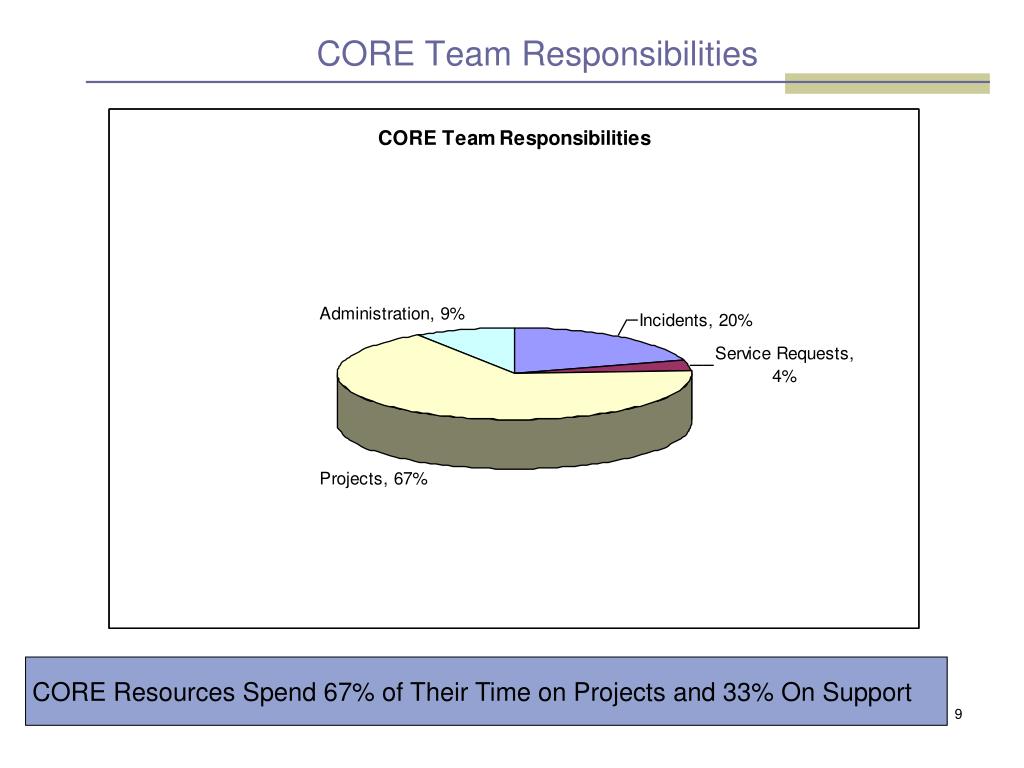 CORE Team Responsibilities

CORE Team Responsibilities

Administration, 9%

Incidents, 20%

Service Requests, 4%

Projects, 67%

CORE Resources Spend 67% of Their Time on Projects and 33% On Support

9